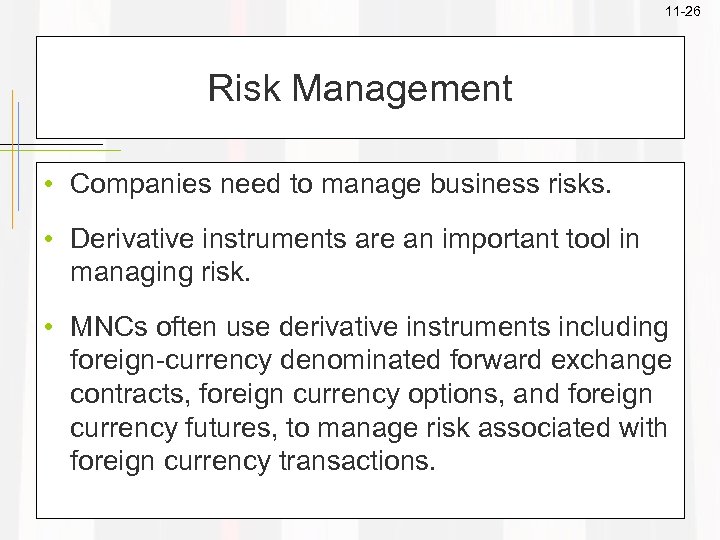 11-26

Risk Management

• Companies need to manage business risks.

• Derivative instruments are an important tool in managing risk.

• MNCs often use derivative instruments including foreign-currency denominated forward exchange contracts, foreign currency options, and foreign currency futures, to manage risk associated with foreign currency transactions.